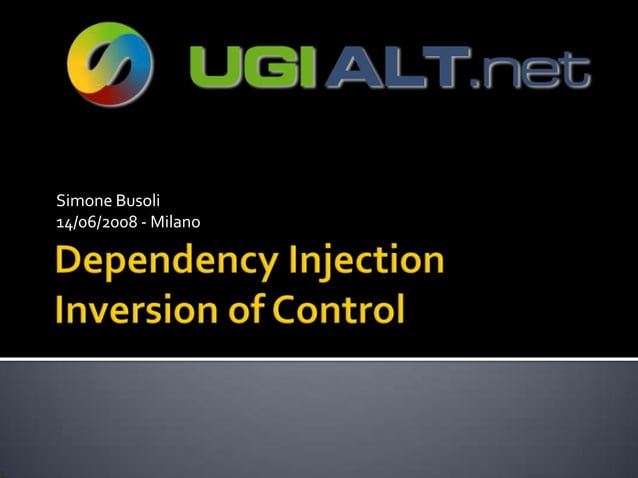 UGIALT.net

Simone Busoli
14/06/2008 - Milano

Dependency Injection
Inversion of Control